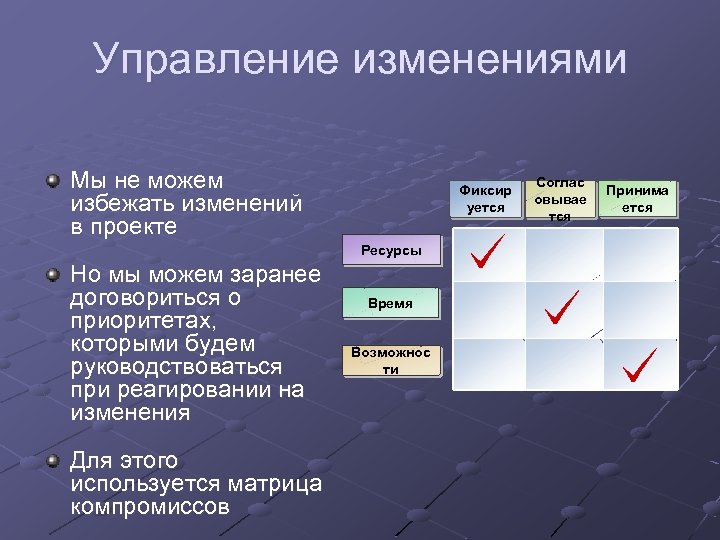 Управление изменениями

Мы не можем избежать изменений в проекте

Но мы можем заранее договориться о приоритетах, которыми будем руководствоваться при реагировании на изменения

Для этого используется матрица компромиссов

| | Фиксир уется | Соглас овывае тся | Принима ется |
|---|---|---|---|
| Ресурсы | ✓ | | |
| Время | | ✓ | |
| Возможнос ти | | | ✓ |